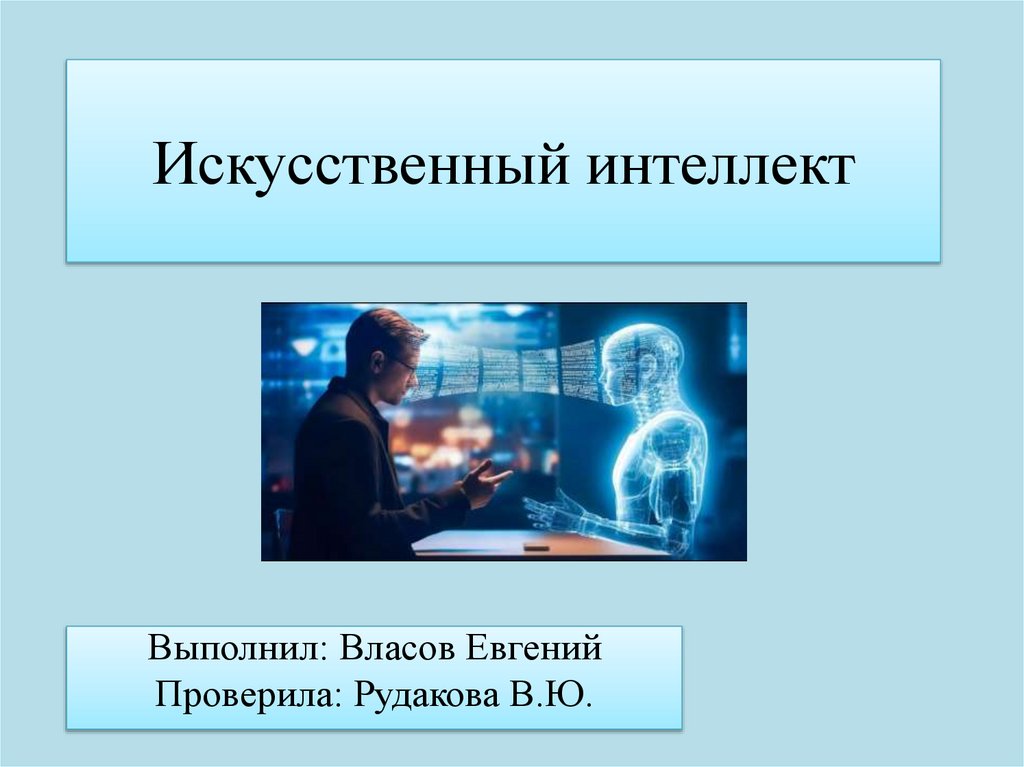 Искусственный интеллект

Выполнил: Власов Евгений
Проверила: Рудакова В.Ю.